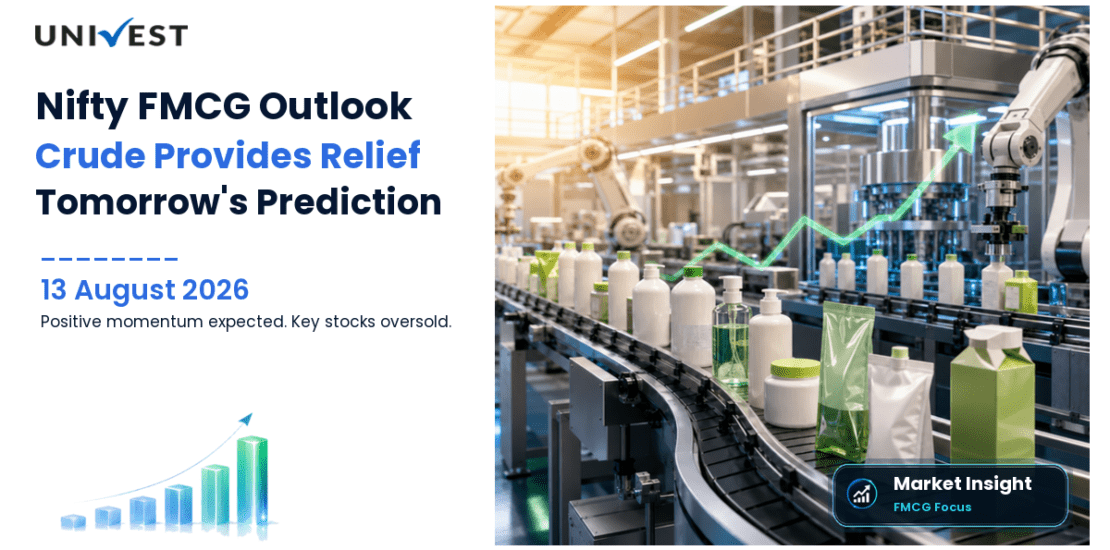 UNIVEST

Nifty FMCG Outlook
Crude Provides Relief
Tomorrow's Prediction

13 August 2026
Positive momentum expected. Key stocks oversold.

Market Insight
FMCG Focus